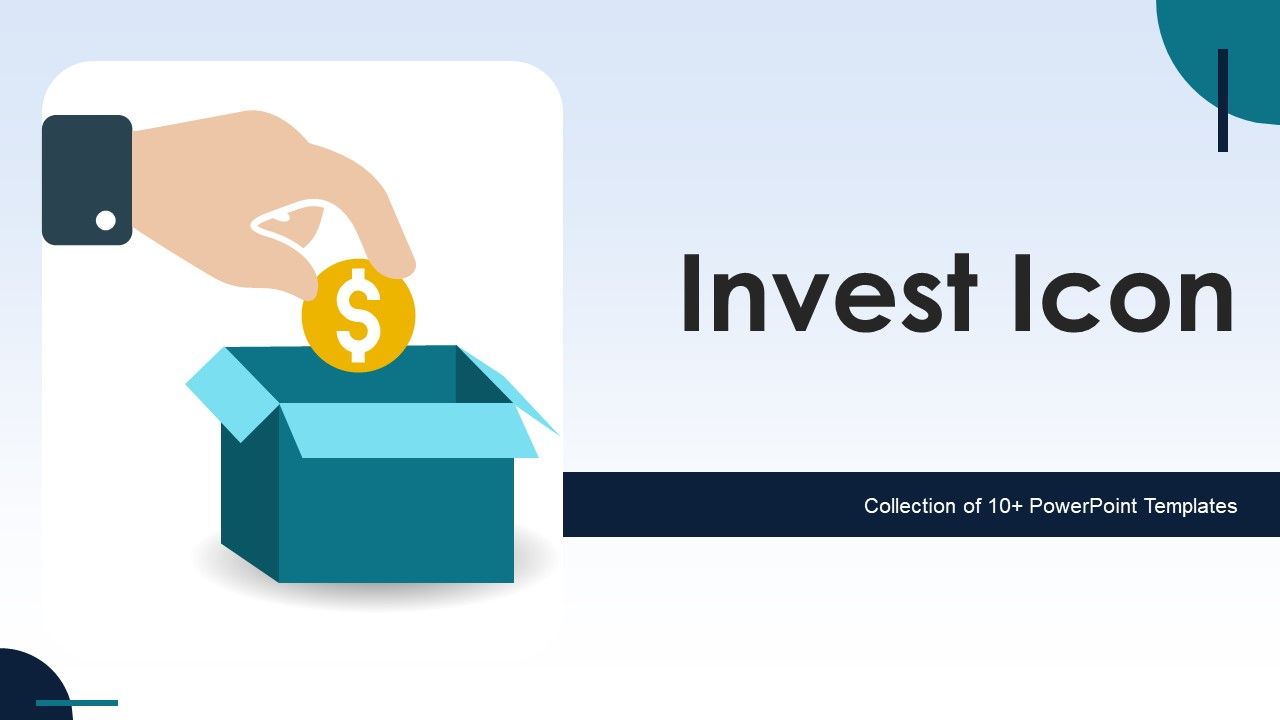 $

Invest Icon

Collection of 10+ PowerPoint Templates